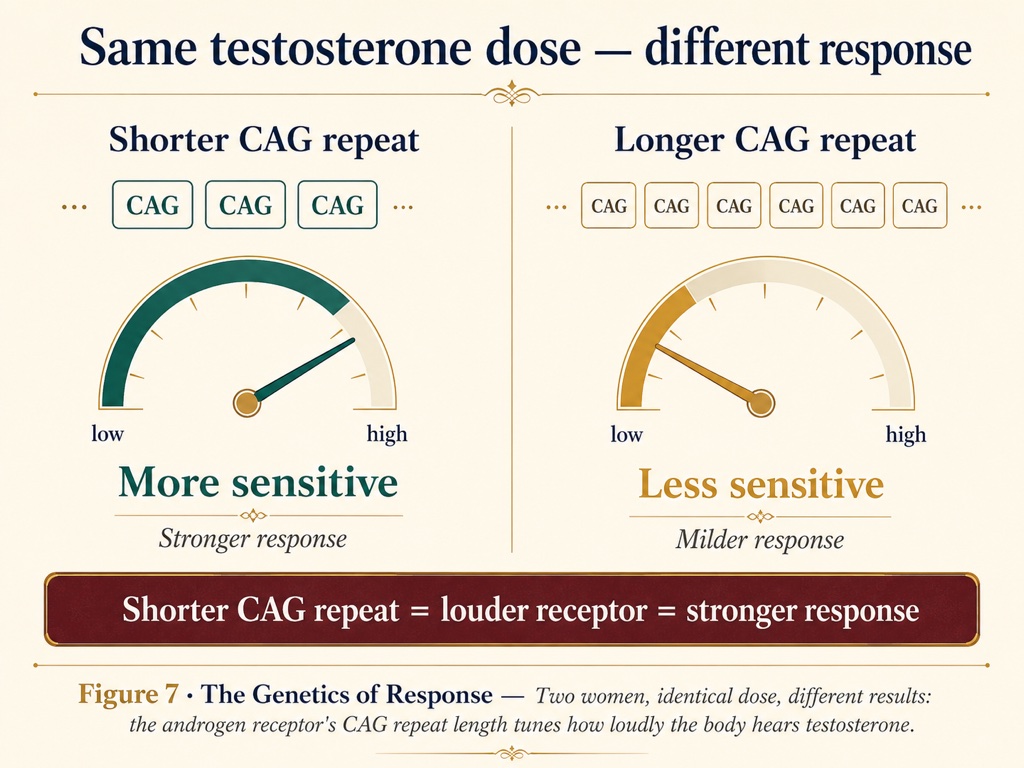 Same testosterone dose — different response

Shorter CAG repeat

... CAG CAG CAG ...

low high

More sensitive

Stronger response

Longer CAG repeat

... CAG CAG CAG CAG CAG CAG ...

low high

Less sensitive

Milder response

Shorter CAG repeat = louder receptor = stronger response

Figure 7 · The Genetics of Response — Two women, identical dose, different results: the androgen receptor's CAG repeat length tunes how loudly the body hears testosterone.